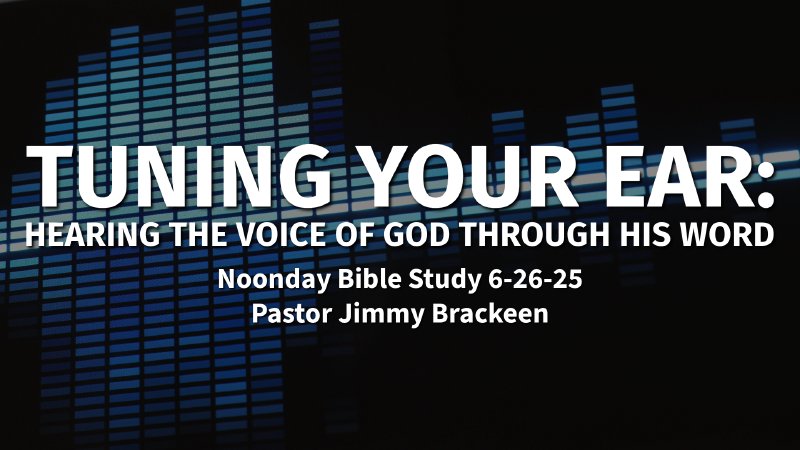 TUNING YOUR EAR:
HEARING THE VOICE OF GOD THROUGH HIS WORD

Noonday Bible Study 6-26-25
Pastor Jimmy Brackeen